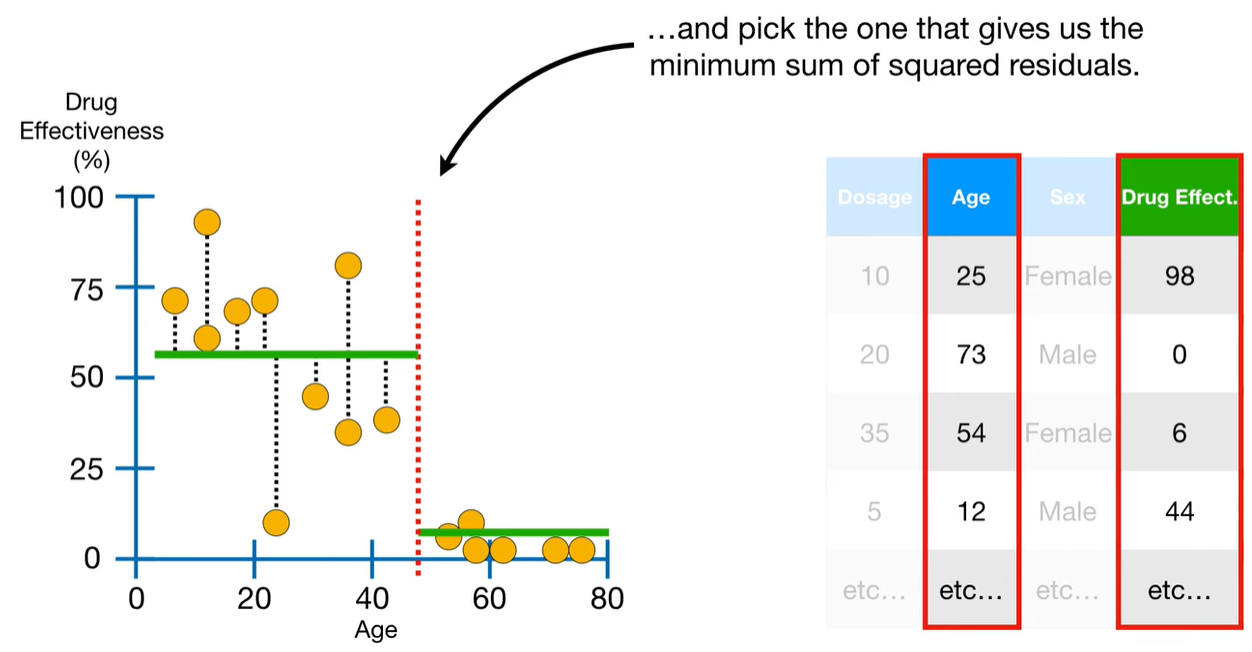 …and pick the one that gives us the minimum sum of squared residuals.

Drug Effectiveness (%)

100
75
50
25
0

0 20 40 60 80
Age

| Dosage | Age | Sex | Drug Effect. |
|---|---|---|---|
| 10 | 25 | Female | 98 |
| 20 | 73 | Male | 0 |
| 35 | 54 | Female | 6 |
| 5 | 12 | Male | 44 |
| etc… | etc… | etc… | etc… |